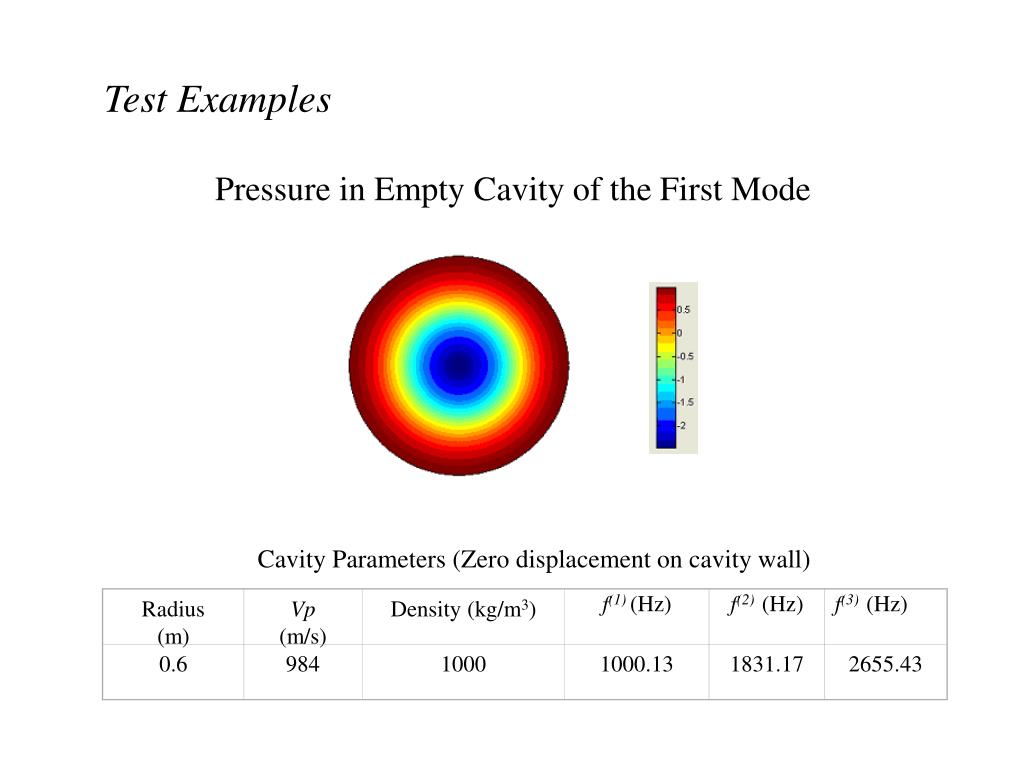 Test Examples

Pressure in Empty Cavity of the First Mode

0.5
0
-0.5
-1
-1.5
-2

Cavity Parameters (Zero displacement on cavity wall)

| Radius (m) | Vp (m/s) | Density (kg/m$^3$) | $f^{(1)}$ (Hz) | $f^{(2)}$ (Hz) | $f^{(3)}$ (Hz) |
|---|---|---|---|---|---|
| 0.6 | 984 | 1000 | 1000.13 | 1831.17 | 2655.43 |